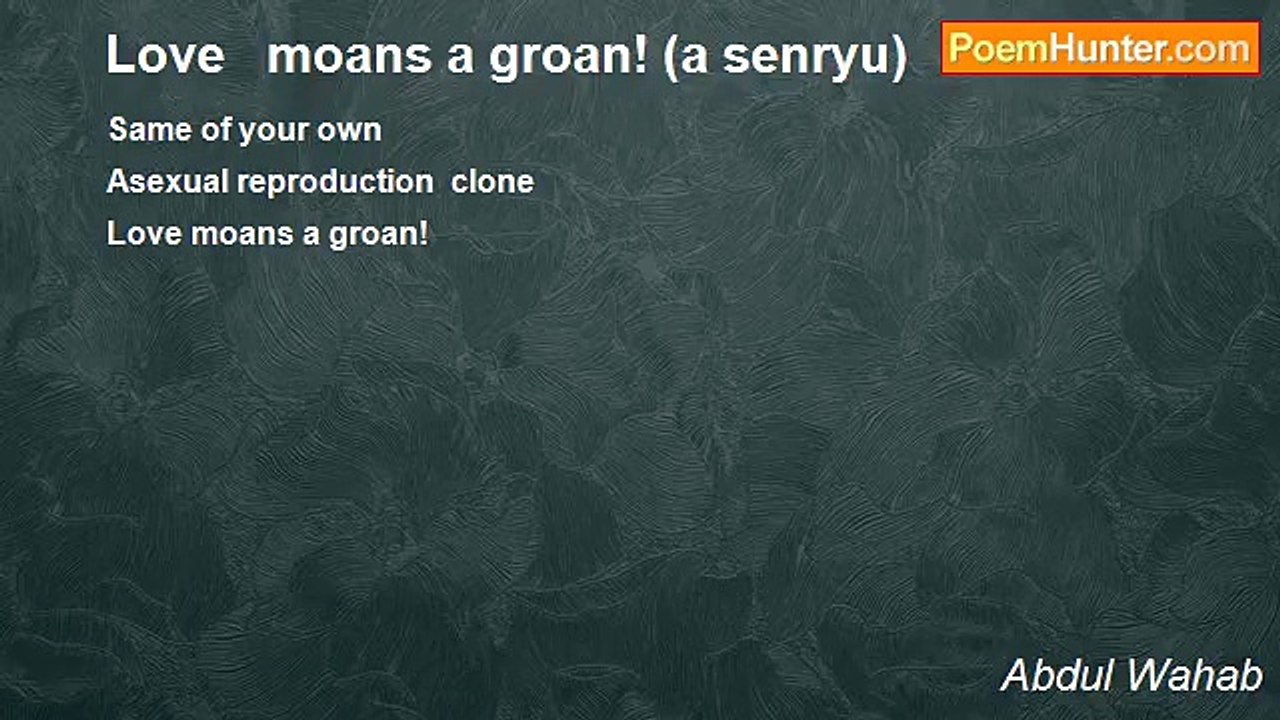 Love   moans a groan! (a senryu)

PoemHunter.com

Same of your own
Asexual reproduction  clone
Love moans a groan!

Abdul Wahab